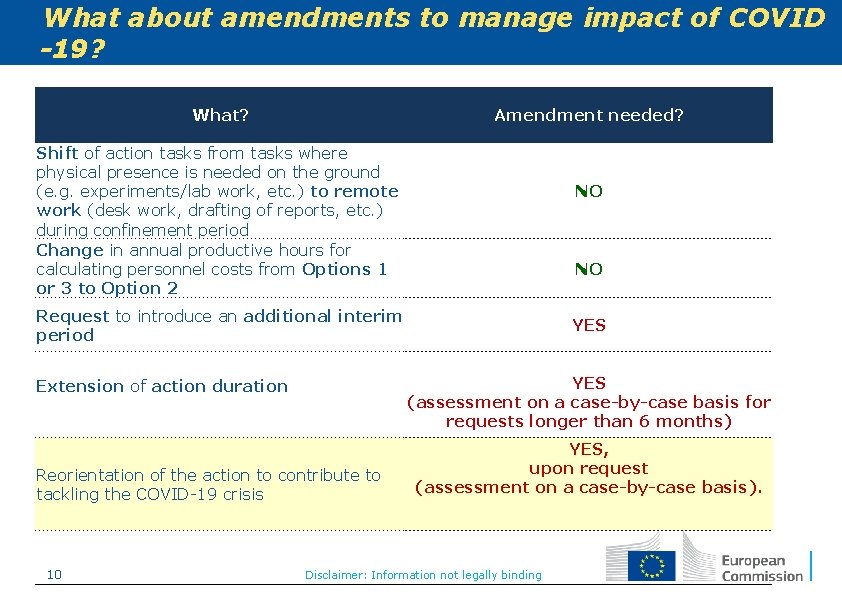 What about amendments to manage impact of COVID -19?

| What? | Amendment needed? |
|---|---|
| Shift of action tasks from tasks where physical presence is needed on the ground (e.g. experiments/lab work, etc.) to remote work (desk work, drafting of reports, etc.) during confinement period | NO |
| Change in annual productive hours for calculating personnel costs from Options 1 or 3 to Option 2 | NO |
| Request to introduce an additional interim period | YES |
| Extension of action duration | YES (assessment on a case-by-case basis for requests longer than 6 months) |
| Reorientation of the action to contribute to tackling the COVID-19 crisis | YES, upon request (assessment on a case-by-case basis). |

10

Disclaimer: Information not legally binding

European Commission